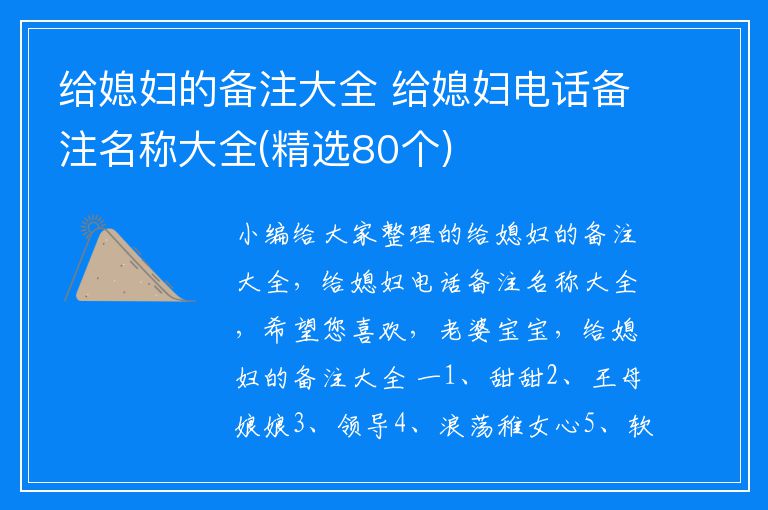 给媳妇的备注大全 给媳妇电话备注名称大全(精选80个)

小编给大家整理的给媳妇的备注大全，给媳妇电话备注名称大全，希望您喜欢，老婆宝宝，给媳妇的备注大全 一1、甜甜2、王母娘娘3、领导4、浪荡稚女心5、软